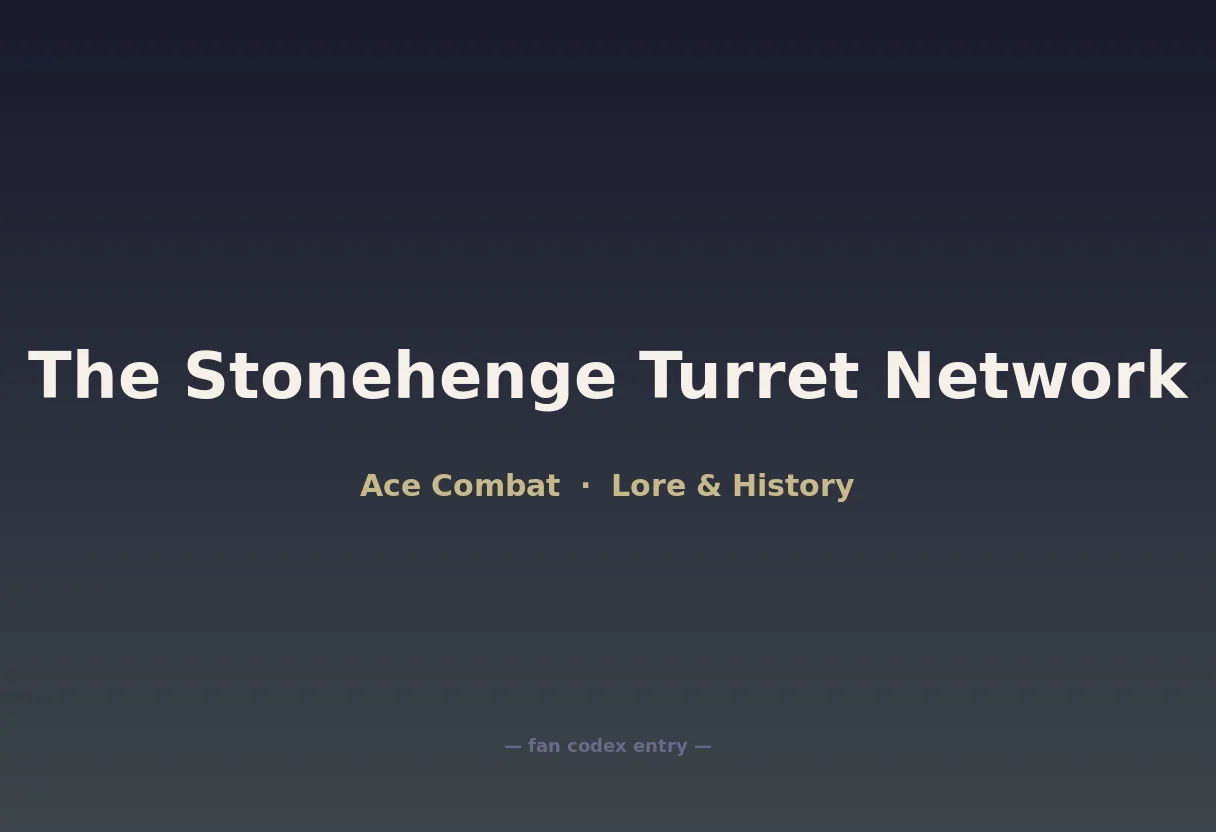 The Stonehenge Turret Network

Ace Combat · Lore & History

— fan codex entry —